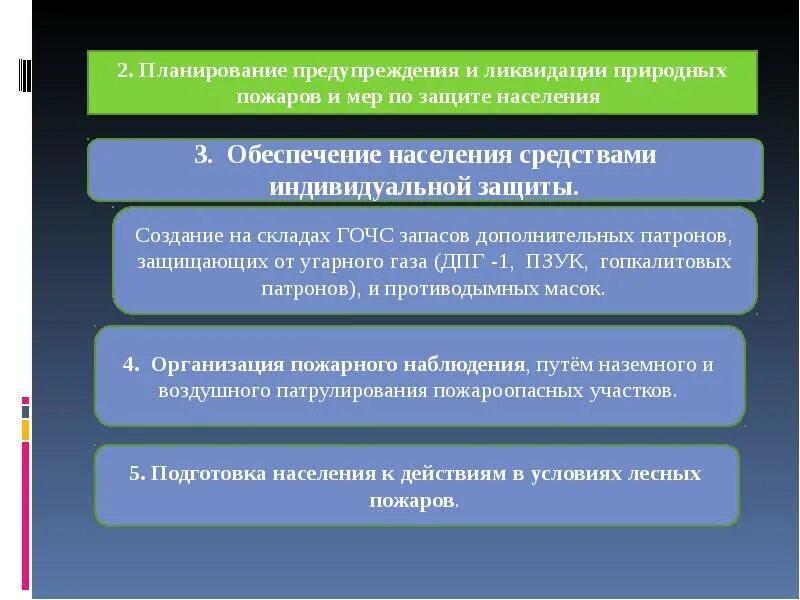 2. Планирование предупреждения и ликвидации природных пожаров и мер по защите населения

3. Обеспечение населения средствами индивидуальной защиты.

Создание на складах ГОЧС запасов дополнительных патронов, защищающих от угарного газа (ДПГ -1, ПЗУК, гопкалитовых патронов), и противодымных масок.

4. Организация пожарного наблюдения, путём наземного и воздушного патрулирования пожароопасных участков.

5. Подготовка населения к действиям в условиях лесных пожаров.